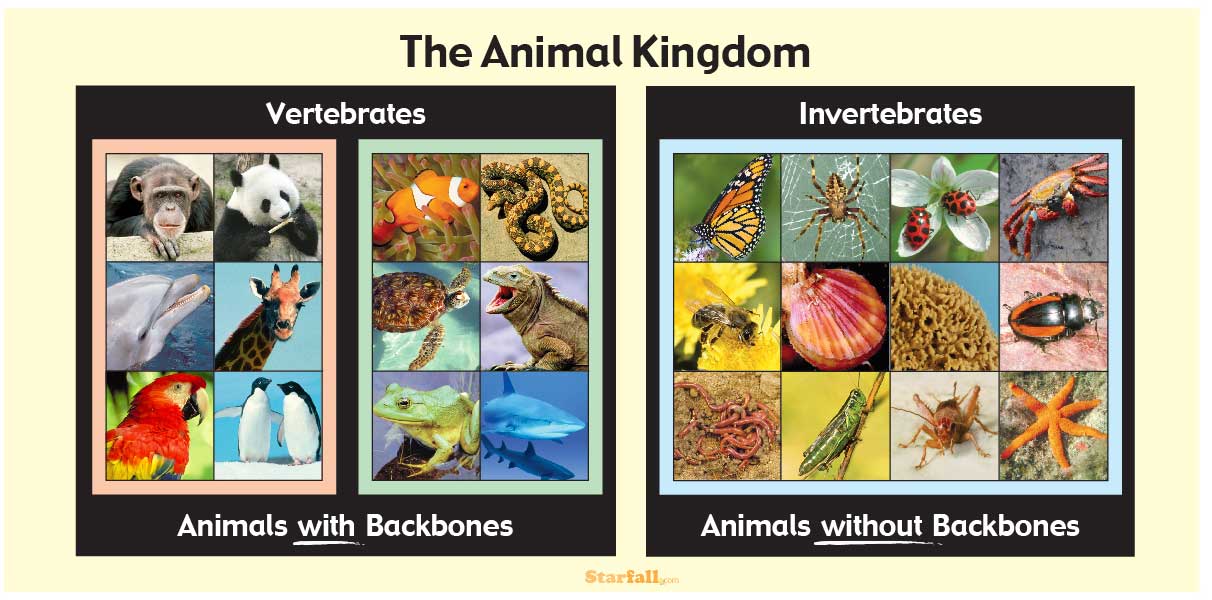 The Animal Kingdom

Vertebrates

Animals with Backbones

Invertebrates

Animals without Backbones

Starfall.com